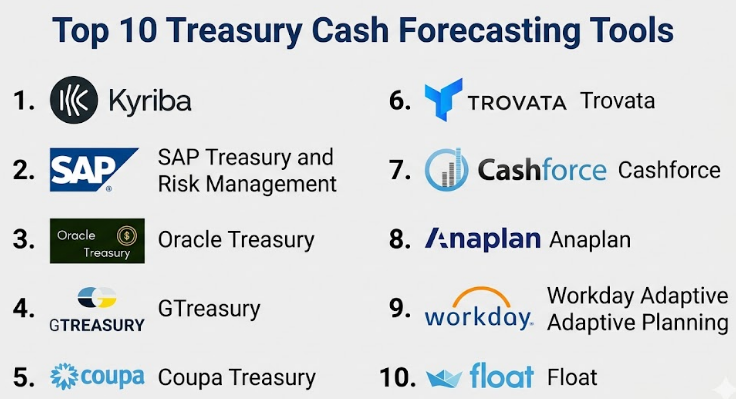 Top 10 Treasury Cash Forecasting Tools

1. Kyriba

2. SAP SAP Treasury and Risk Management

3. Oracle Treasury Oracle Treasury

4. GTREASURY GTreasury

5. coupa Coupa Treasury

6. TROVATA Trovata

7. Cashforce Cashforce

8. Anaplan Anaplan

9. workday. Workday Adaptive Adaptive Planning

10. float Float